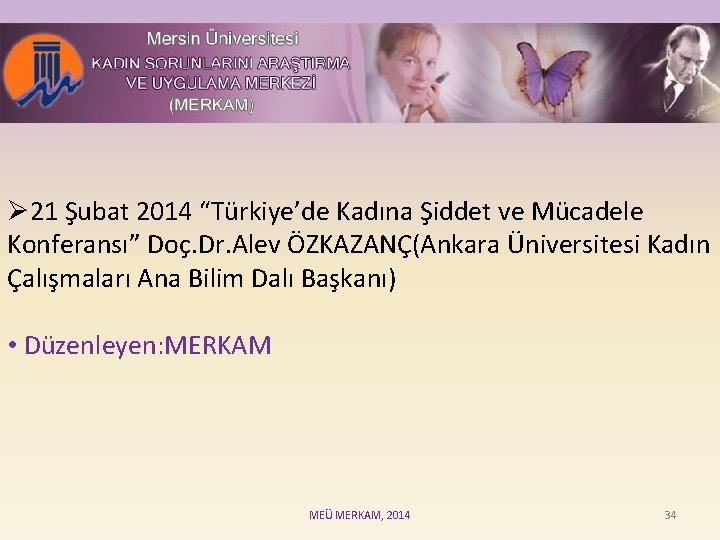 Mersin Üniversitesi
KADIN SORUNLARINI ARAŞTIRMA VE UYGULAMA MERKEZİ (MERKAM)

➢21 Şubat 2014 “Türkiye’de Kadına Şiddet ve Mücadele Konferansı” Doç.Dr.Alev ÖZKAZANÇ(Ankara Üniversitesi Kadın Çalışmaları Ana Bilim Dalı Başkanı)

• Düzenleyen:MERKAM

MEÜ MERKAM, 2014

34